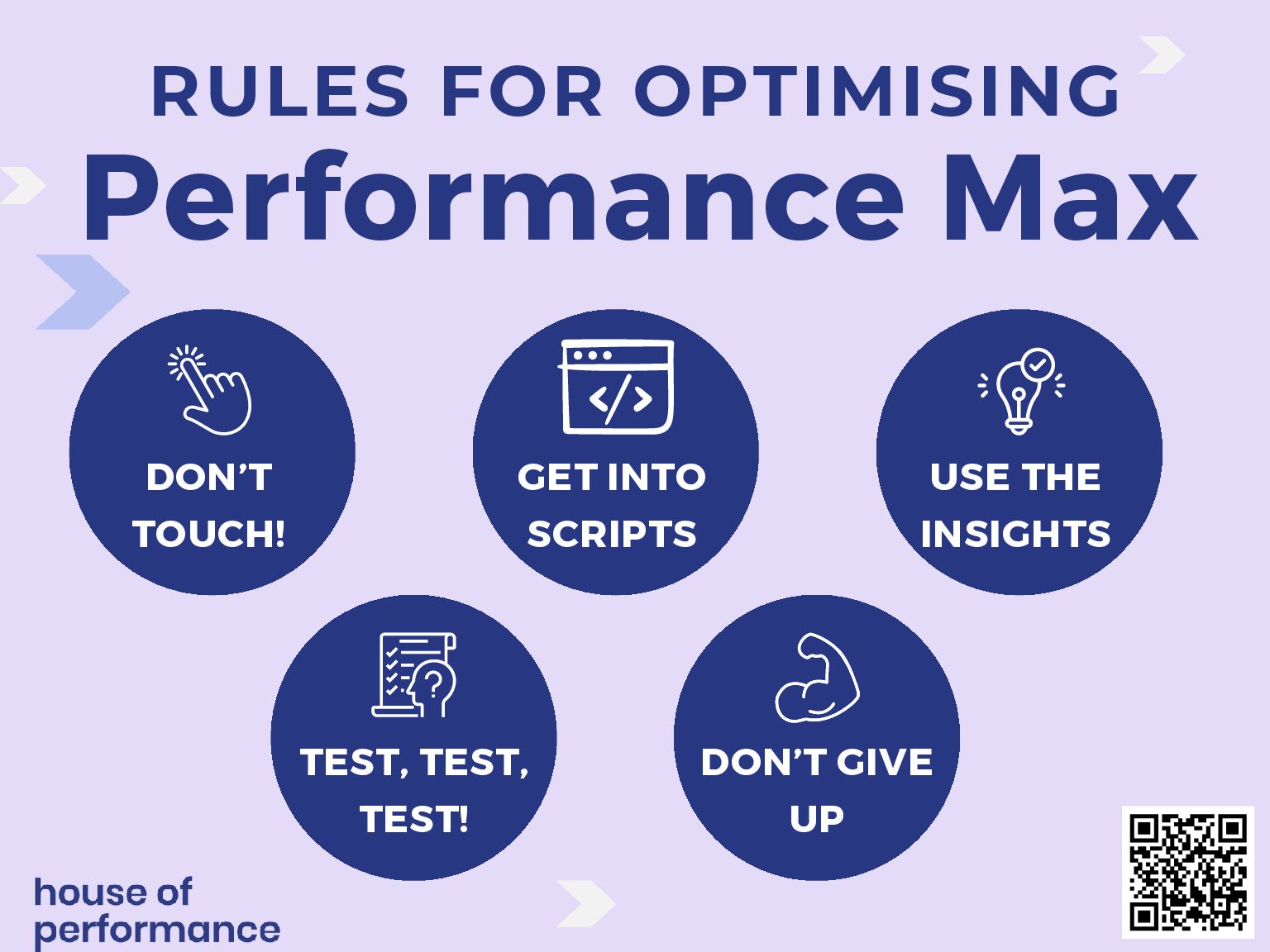 RULES FOR OPTIMISING
Performance Max

DON'T TOUCH!

GET INTO SCRIPTS

USE THE INSIGHTS

TEST, TEST, TEST!

DON'T GIVE UP

house of performance